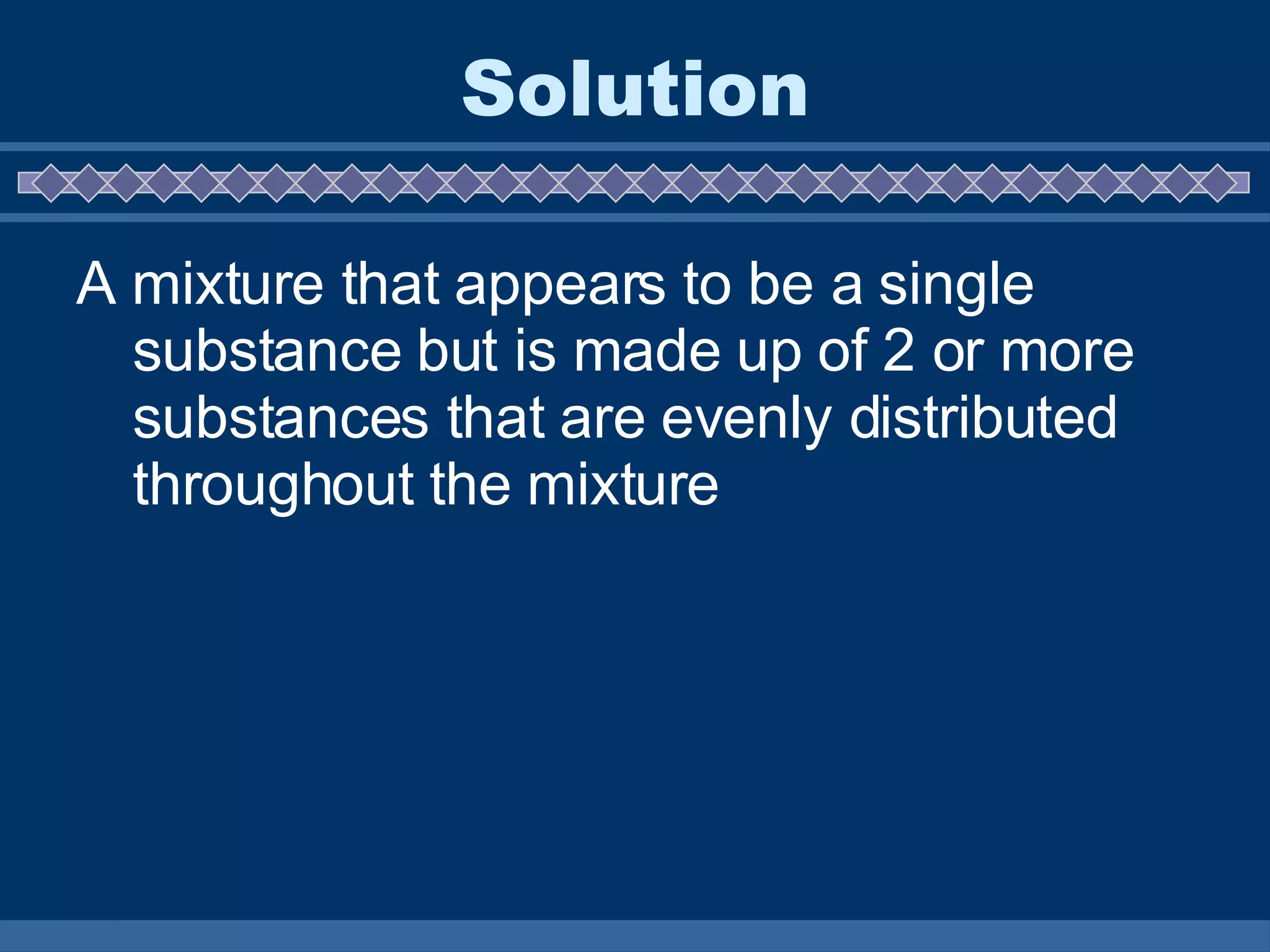 Solution

A mixture that appears to be a single substance but is made up of 2 or more substances that are evenly distributed throughout the mixture